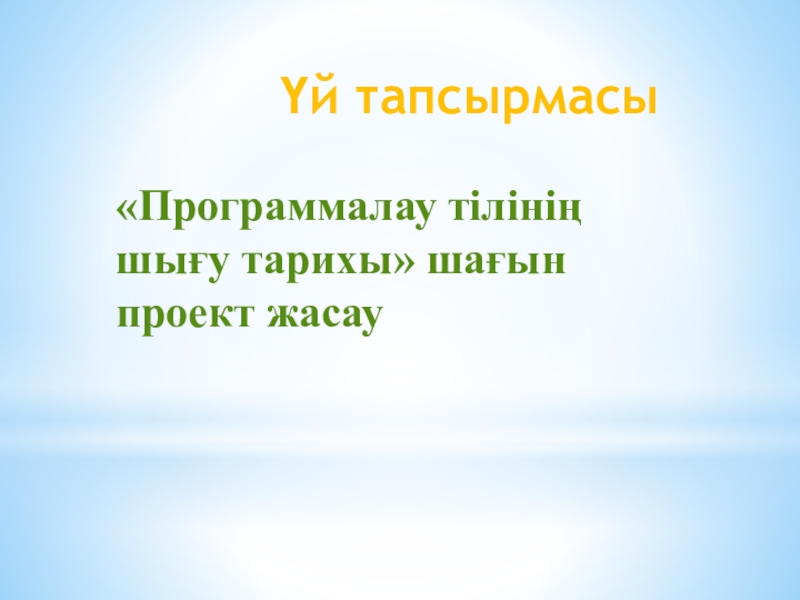 Үй тапсырмасы

«Программалау тілінің шығу тарихы» шағын проект жасау